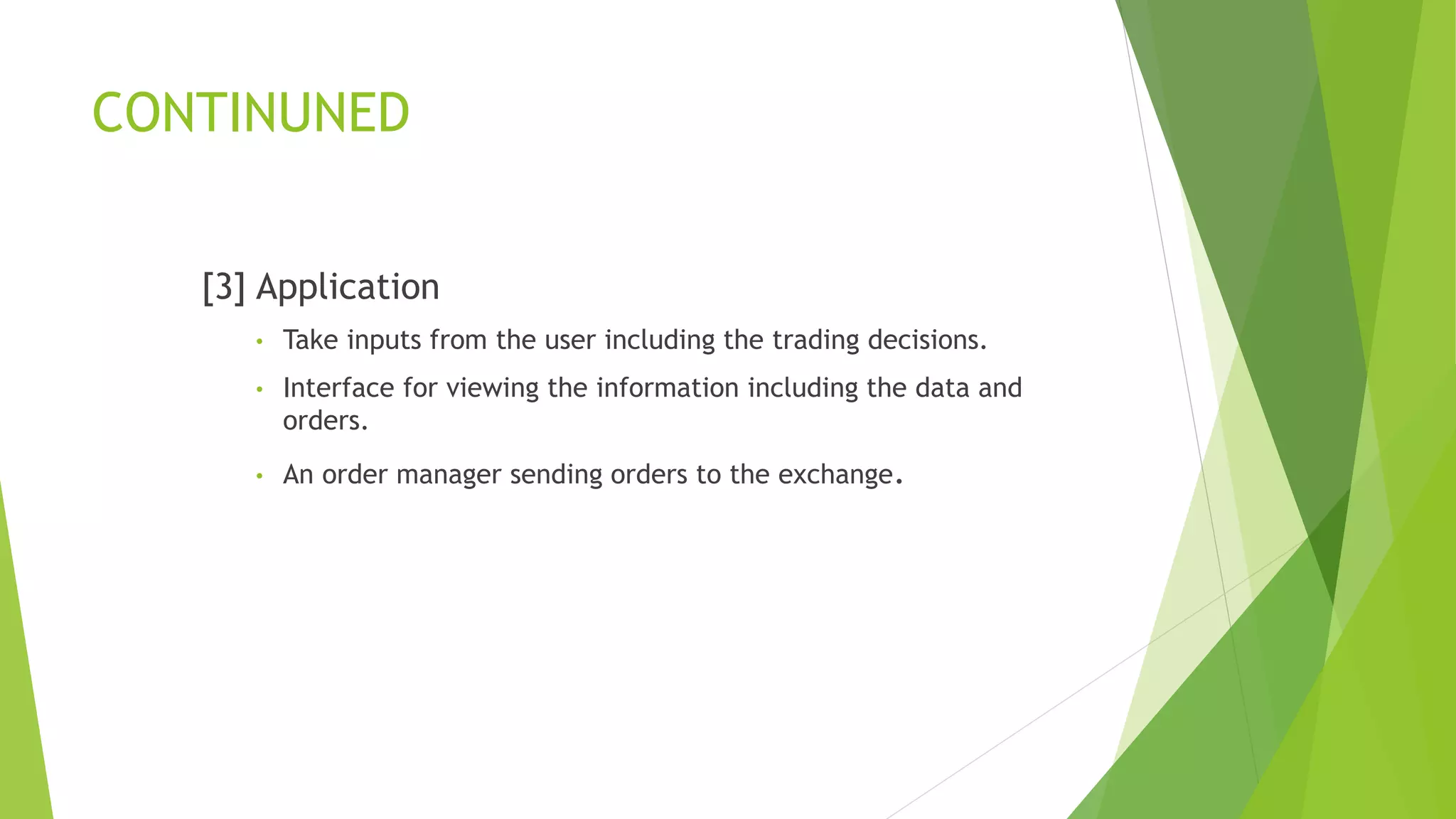 CONTINUNED

[3] Application

• Take inputs from the user including the trading decisions.

• Interface for viewing the information including the data and orders.

• An order manager sending orders to the exchange.